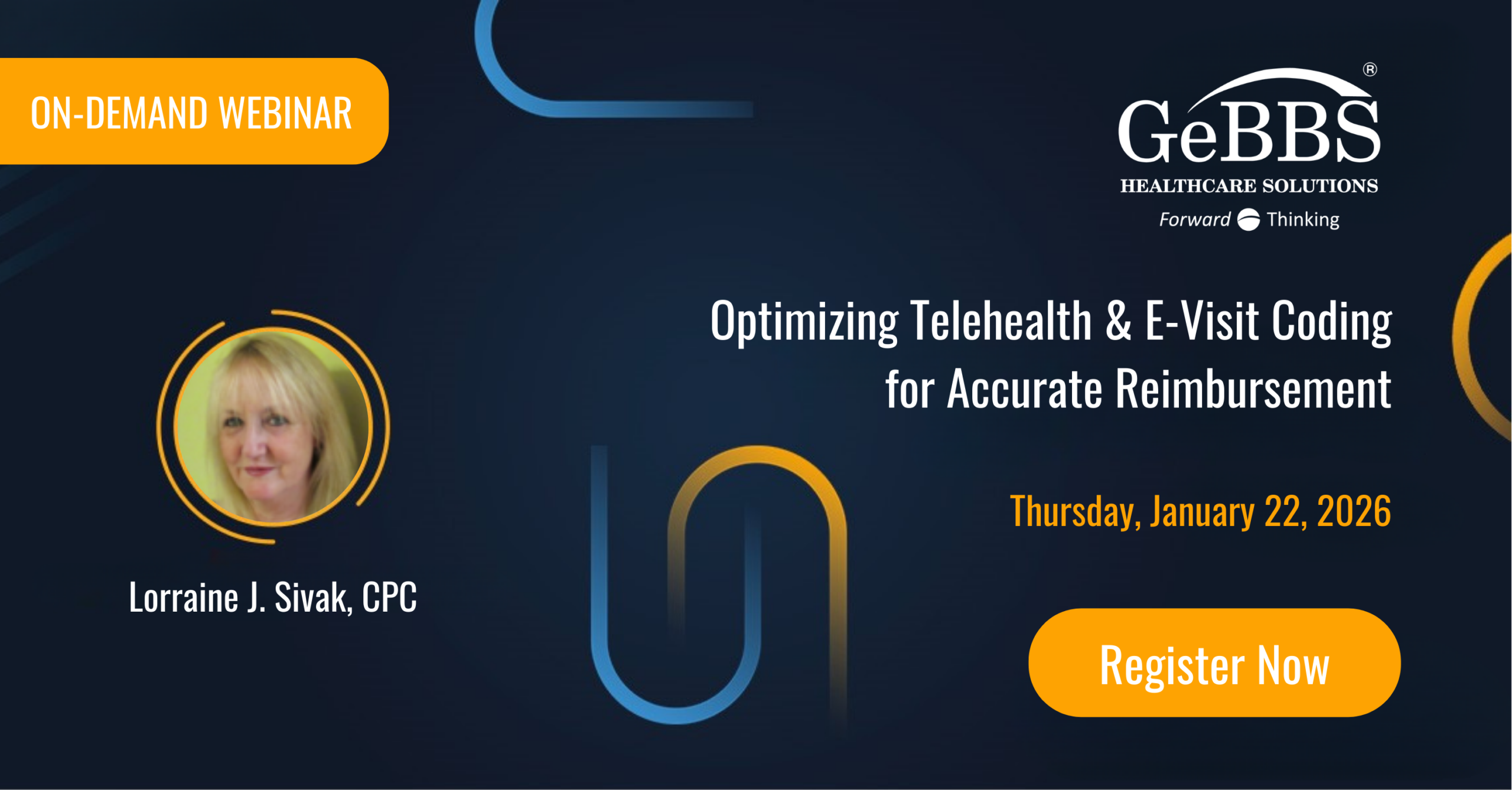 ON-DEMAND WEBINAR

GeBBS®
HEALTHCARE SOLUTIONS
Forward Thinking

Optimizing Telehealth & E-Visit Coding for Accurate Reimbursement

Thursday, January 22, 2026

Lorraine J. Sivak, CPC

Register Now